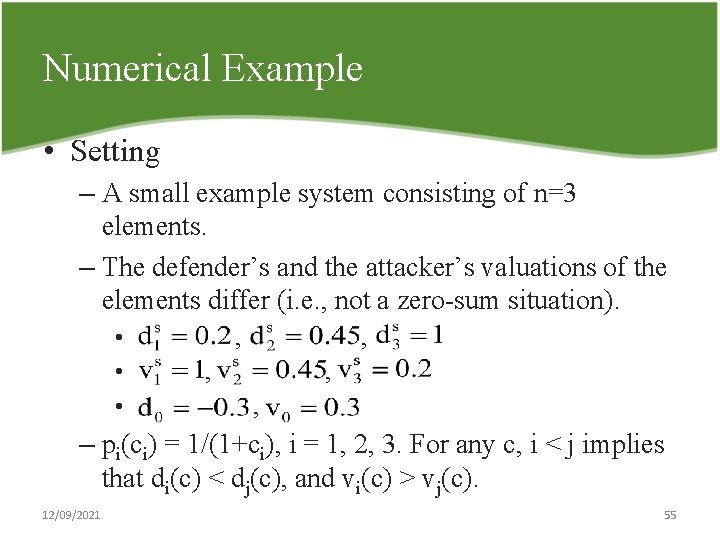 Numerical Example

• Setting

– A small example system consisting of n=3 elements.

– The defender's and the attacker's valuations of the elements differ (i.e., not a zero-sum situation).

• $d_1^s = 0.2$, $d_2^s = 0.45$, $d_3^s = 1$

• $v_1^s = 1$, $v_2^s = 0.45$, $v_3^s = 0.2$

• $d_0 = -0.3$, $v_0 = 0.3$

– $p_i(c_i) = 1/(1+c_i)$, i = 1, 2, 3. For any c, i < j implies that $d_i(c) < d_j(c)$, and $v_i(c) > v_j(c)$.

12/09/2021

55